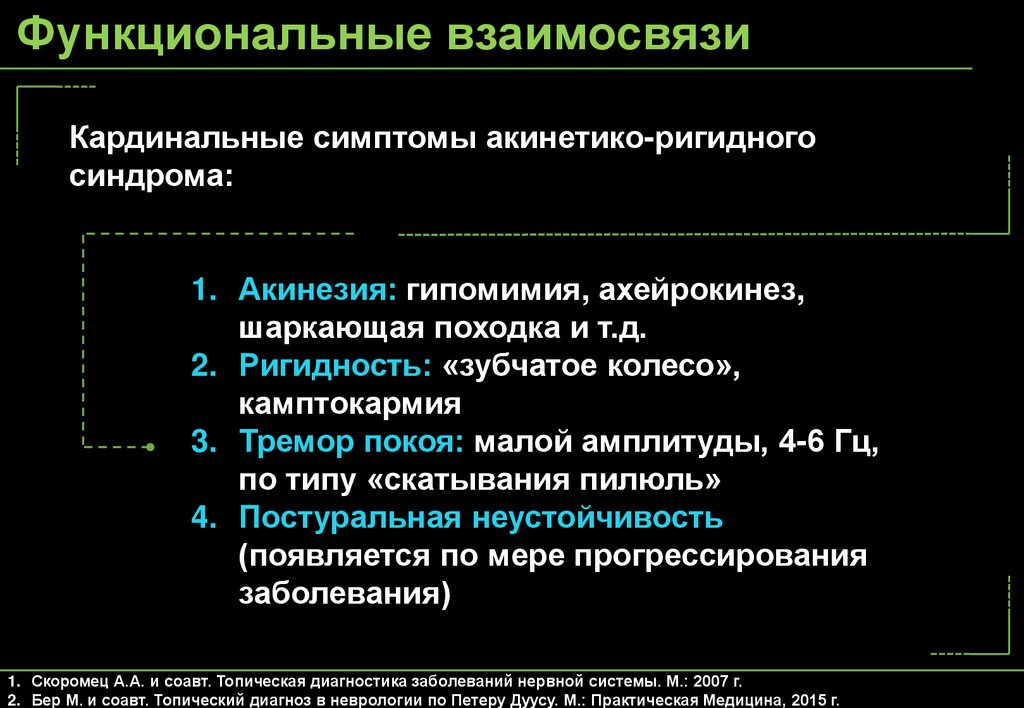 Функциональные взаимосвязи

Кардинальные симптомы акинетико-ригидного синдрома:

1. Акинезия: гипомимия, ахейрокинез, шаркающая походка и т.д.
2. Ригидность: «зубчатое колесо», камптокармия
3. Тремор покоя: малой амплитуды, 4-6 Гц, по типу «скатывания пилюль»
4. Постуральная неустойчивость (появляется по мере прогрессирования заболевания)

1. Скоромец А.А. и соавт. Топическая диагностика заболеваний нервной системы. М.: 2007 г.
2. Бер М. и соавт. Топический диагноз в неврологии по Петеру Дуусу. М.: Практическая Медицина, 2015 г.